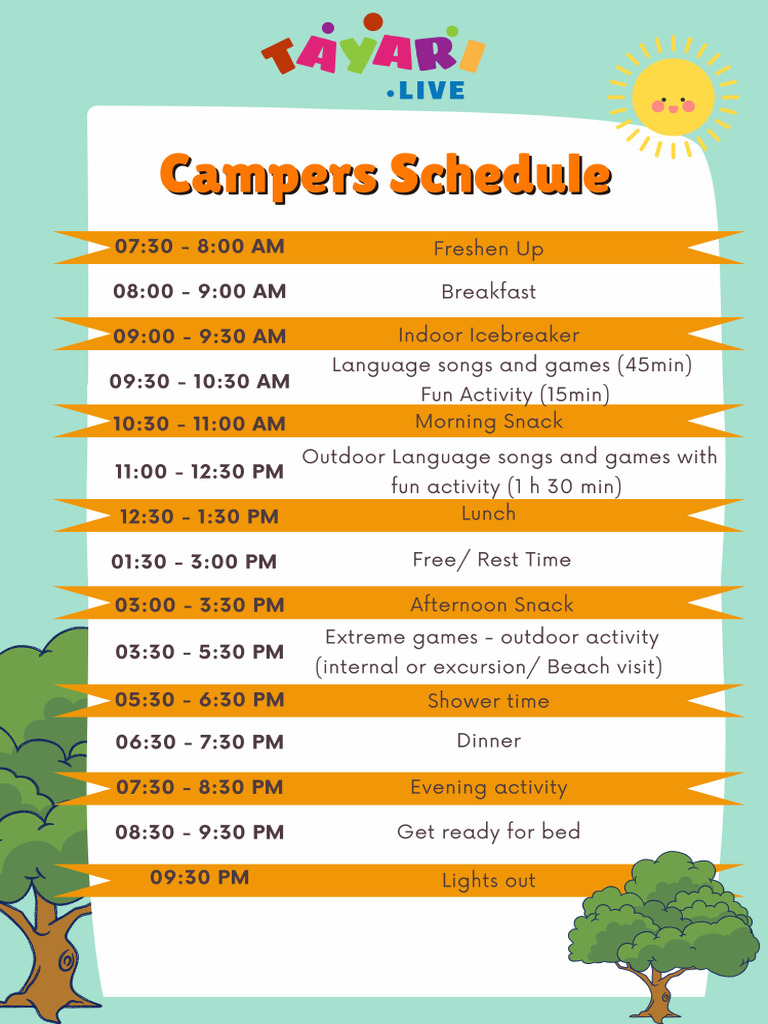 TAYARI
.LIVE

Campers Schedule

| | |
|---|---|
| 07:30 - 8:00 AM | Freshen Up |
| 08:00 - 9:00 AM | Breakfast |
| 09:00 - 9:30 AM | Indoor Icebreaker |
| 09:30 - 10:30 AM | Language songs and games (45min) Fun Activity (15min) |
| 10:30 - 11:00 AM | Morning Snack |
| 11:00 - 12:30 PM | Outdoor Language songs and games with fun activity (1 h 30 min) |
| 12:30 - 1:30 PM | Lunch |
| 01:30 - 3:00 PM | Free/ Rest Time |
| 03:00 - 3:30 PM | Afternoon Snack |
| 03:30 - 5:30 PM | Extreme games - outdoor activity (internal or excursion/ Beach visit) |
| 05:30 - 6:30 PM | Shower time |
| 06:30 - 7:30 PM | Dinner |
| 07:30 - 8:30 PM | Evening activity |
| 08:30 - 9:30 PM | Get ready for bed |
| 09:30 PM | Lights out |